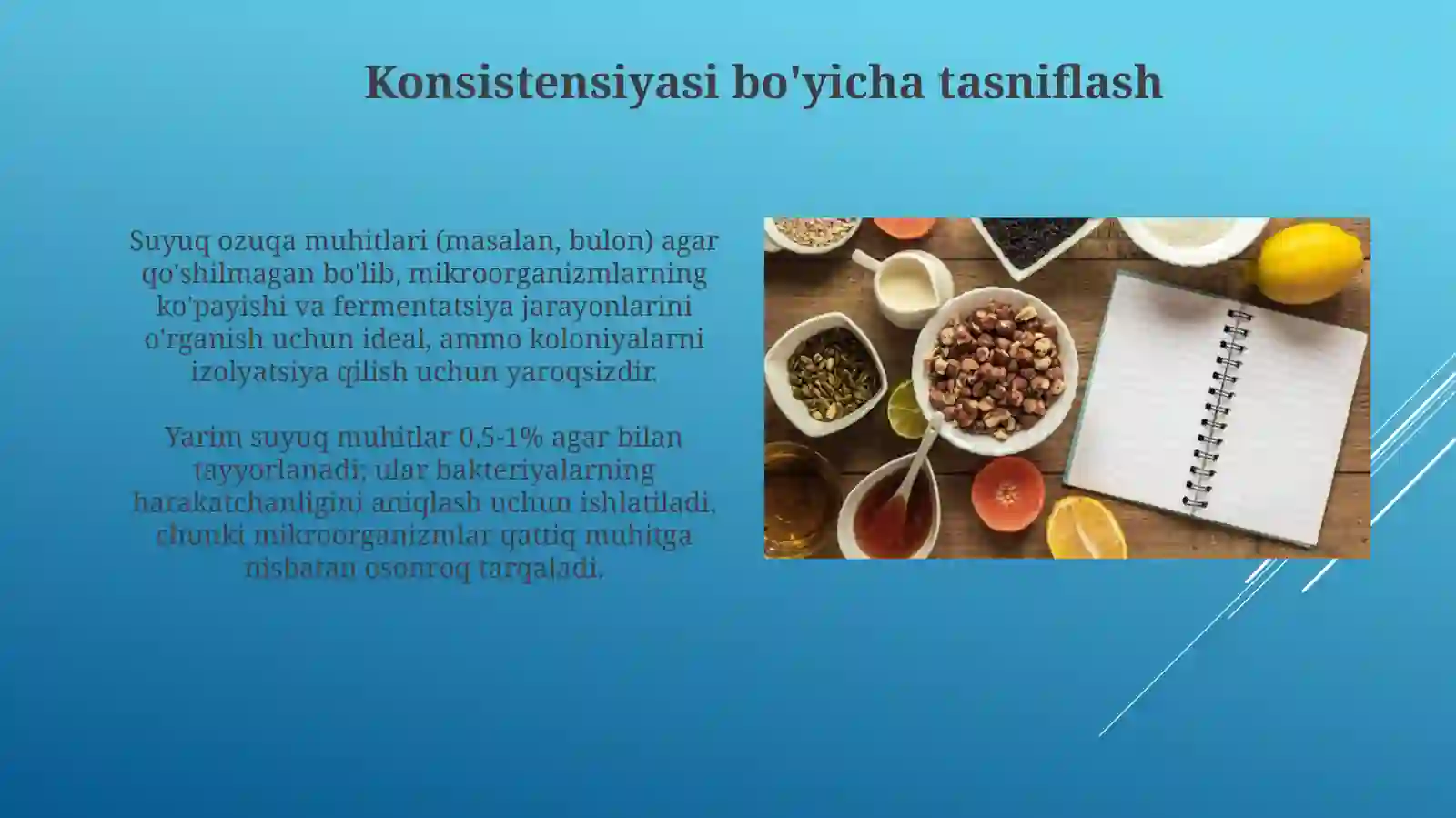 Konsistensiyasi bo'yicha tasniflash

Suyuq ozuqa muhitlari (masalan, bulon) agar qo'shilmagan bo'lib, mikroorganizmlarning ko'payishi va fermentatsiya jarayonlarini o'rganish uchun ideal, ammo koloniyalarni izolyatsiya qilish uchun yaroqsizdir.

Yarim suyuq muhitlar 0,5-1% agar bilan tayyorlanadi; ular bakteriyalarning harakatchanligini aniqlash uchun ishlatiladi, chunki mikroorganizmlar qattiq muhitga nisbatan osonroq tarqaladi.